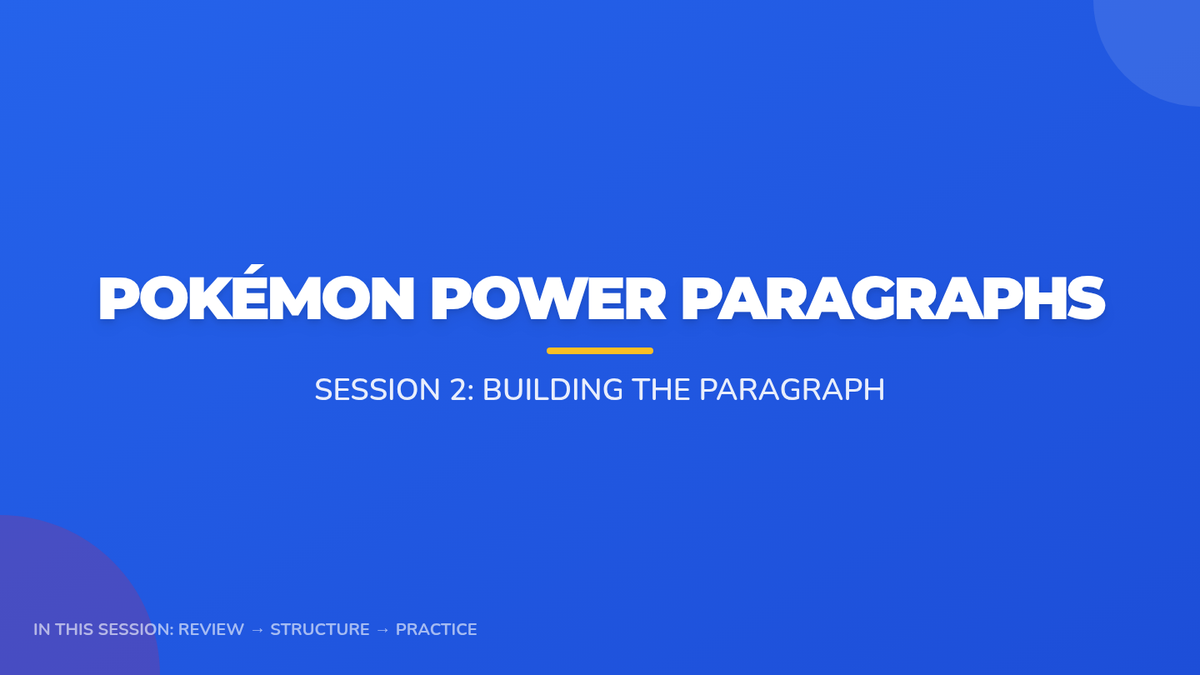 POKÉMON POWER PARAGRAPHS

SESSION 2: BUILDING THE PARAGRAPH

IN THIS SESSION: REVIEW → STRUCTURE → PRACTICE